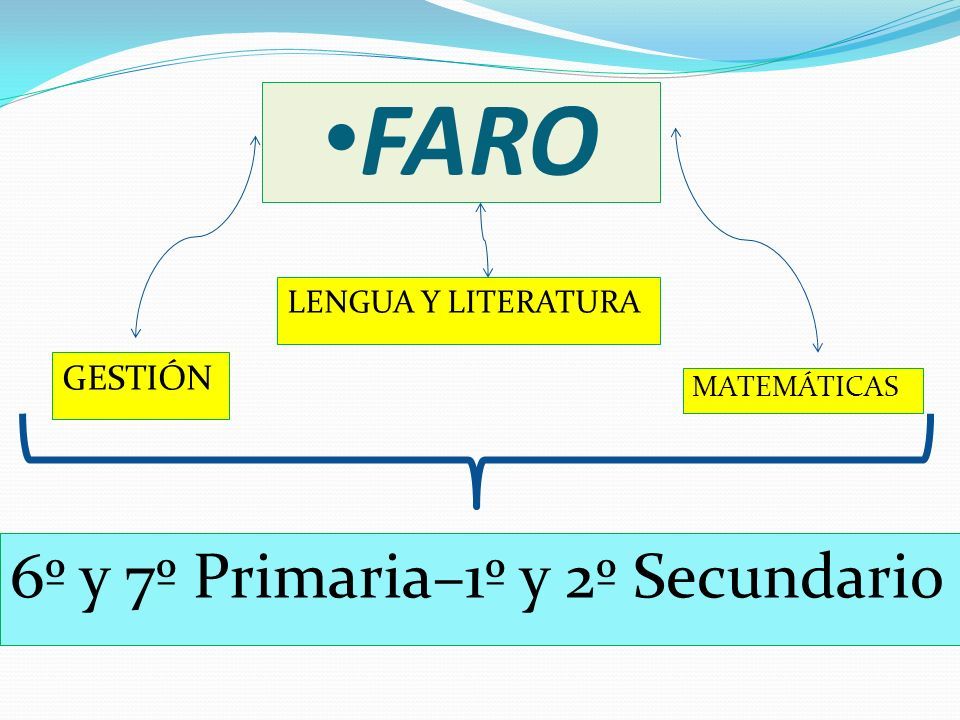 •FARO

LENGUA Y LITERATURA

GESTIÓN

MATEMÁTICAS

6º y 7º Primaria–1º y 2º Secundario